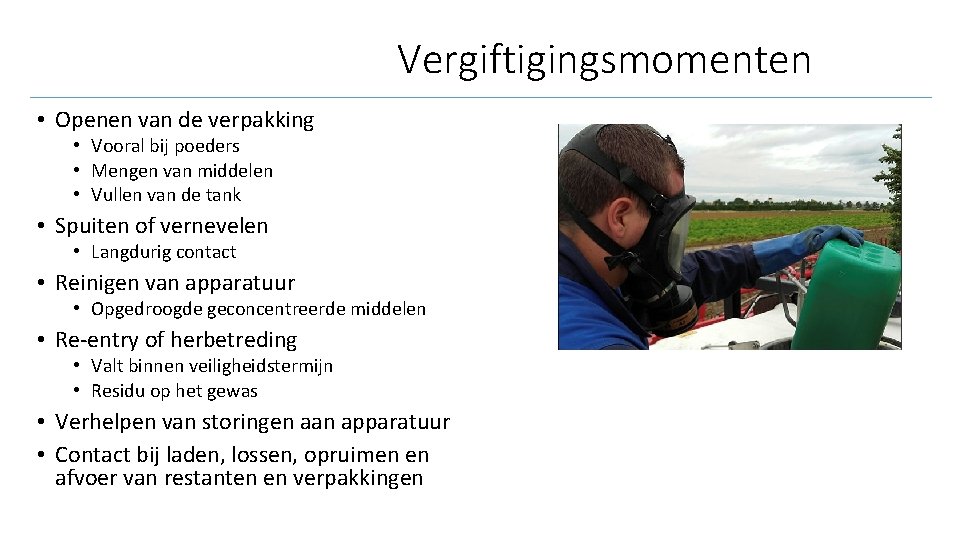 Vergiftigingsmomenten

• Openen van de verpakking
  • Vooral bij poeders
  • Mengen van middelen
  • Vullen van de tank
• Spuiten of vernevelen
  • Langdurig contact
• Reinigen van apparatuur
  • Opgedroogde geconcentreerde middelen
• Re-entry of herbetreding
  • Valt binnen veiligheidstermijn
  • Residu op het gewas
• Verhelpen van storingen aan apparatuur
• Contact bij laden, lossen, opruimen en afvoer van restanten en verpakkingen